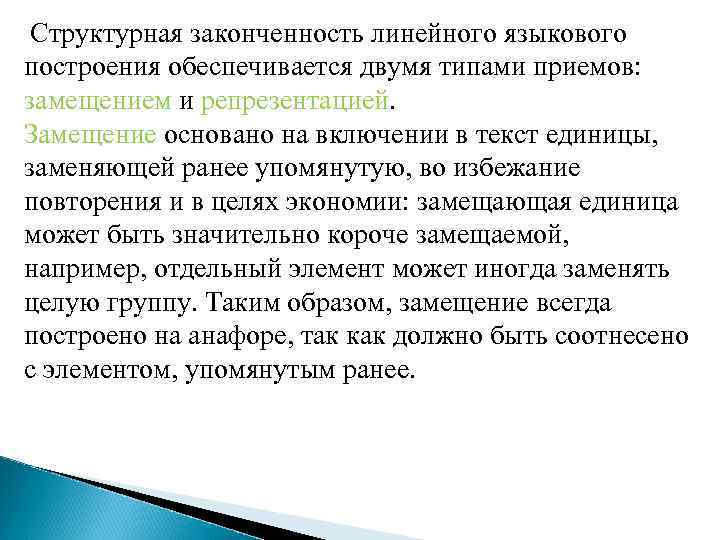 Структурная законченность линейного языкового построения обеспечивается двумя типами приемов: замещением и репрезентацией.
Замещение основано на включении в текст единицы, заменяющей ранее упомянутую, во избежание повторения и в целях экономии: замещающая единица может быть значительно короче замещаемой, например, отдельный элемент может иногда заменять целую группу. Таким образом, замещение всегда построено на анафоре, так как должно быть соотнесено с элементом, упомянутым ранее.